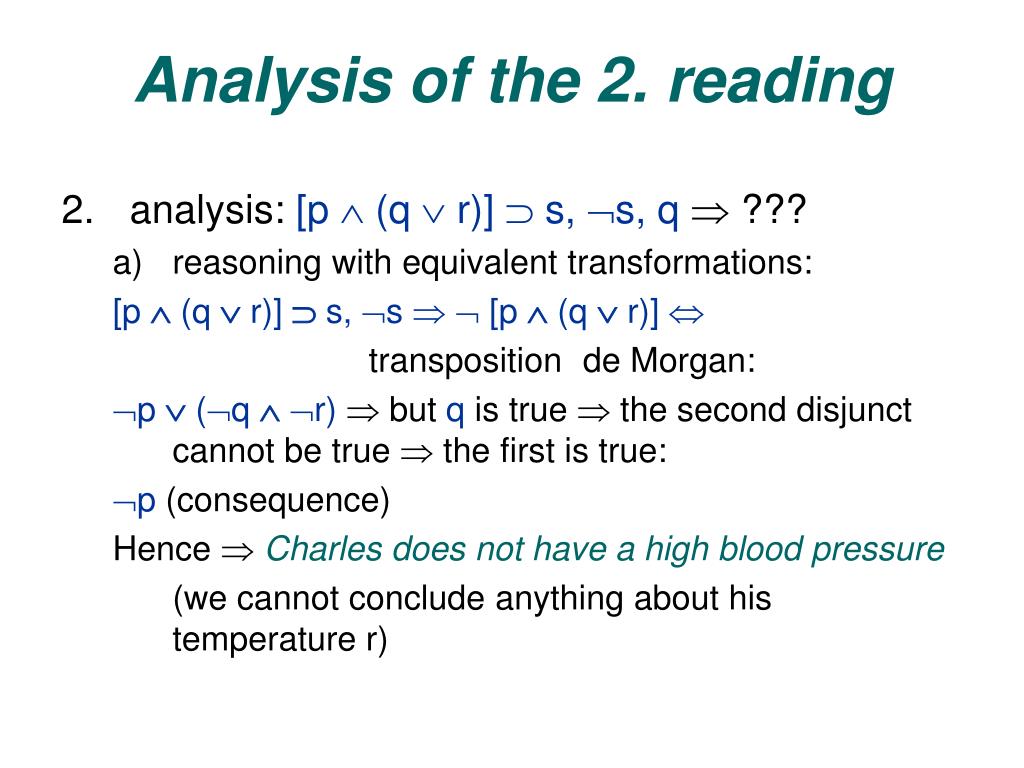 Analysis of the 2. reading

2. analysis: $[p \wedge (q \vee r)] \supset s, \neg s, q \Rightarrow$ ???

a) reasoning with equivalent transformations:

$[p \wedge (q \vee r)] \supset s, \neg s \Rightarrow \neg [p \wedge (q \vee r)] \Leftrightarrow$

transposition de Morgan:

$\neg p \vee (\neg q \wedge \neg r) \Rightarrow$ but q is true $\Rightarrow$ the second disjunct cannot be true $\Rightarrow$ the first is true:

$\neg p$ (consequence)

Hence $\Rightarrow$ Charles does not have a high blood pressure

(we cannot conclude anything about his temperature r)